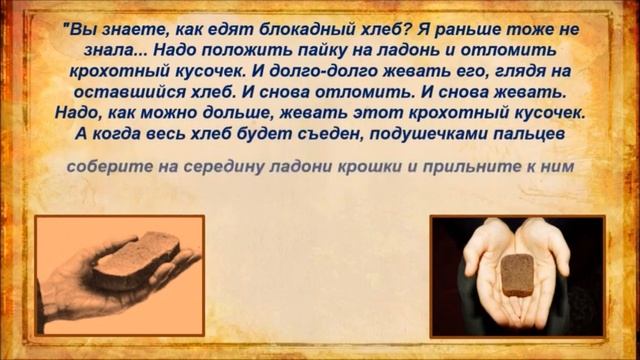 "Вы знаете, как едят блокадный хлеб? Я раньше тоже не знала... Надо положить пайку на ладонь и отломить крохотный кусочек. И долго-долго жевать его, глядя на оставшийся хлеб. И снова отломить. И снова жевать. Надо, как можно дольше, жевать этот крохотный кусочек. А когда весь хлеб будет съеден, подушечками пальцев

соберите на середину ладони крошки и прильните к ним